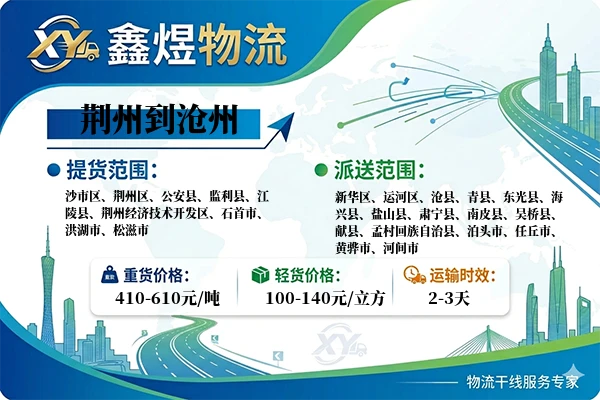 XY 鑫煜物流

荆州到沧州

提货范围：

沙市区、荆州区、公安县、监利县、江陵县、荆州经济技术开发区、石首市、洪湖市、松滋市

派送范围：

新华区、运河区、沧县、青县、东光县、海兴县、盐山县、肃宁县、南皮县、吴桥县、献县、孟村回族自治县、泊头市、任丘市、黄骅市、河间市

重货价格：
410-610元/吨

轻货价格：
100-140元/立方

运输时效：
2-3天

XY

物流干线服务专家